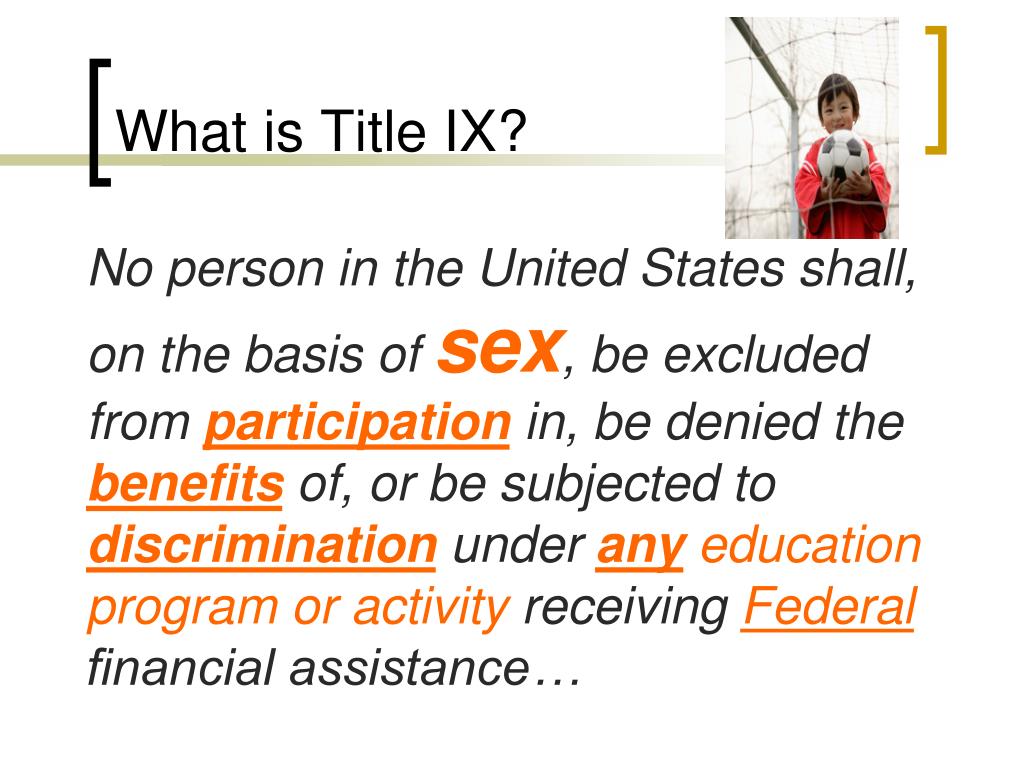 What is Title IX?

No person in the United States shall, on the basis of sex, be excluded from participation in, be denied the benefits of, or be subjected to discrimination under any education program or activity receiving Federal financial assistance…